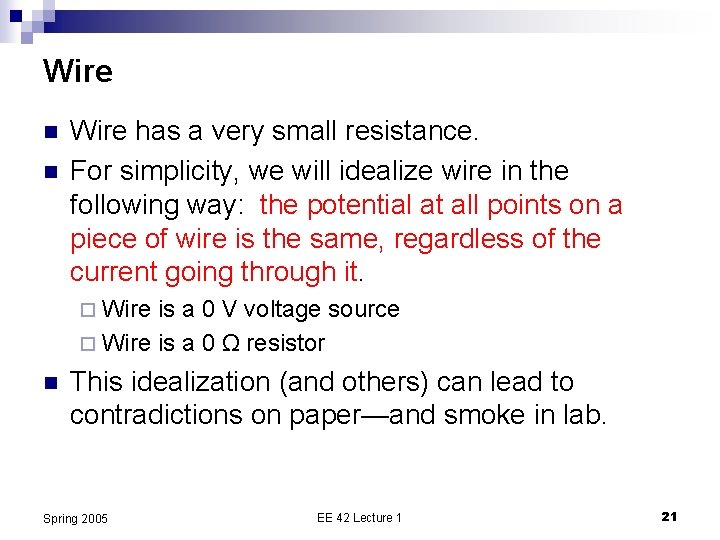 Wire

Wire has a very small resistance.

For simplicity, we will idealize wire in the following way: the potential at all points on a piece of wire is the same, regardless of the current going through it.

Wire is a 0 V voltage source

Wire is a 0 Ω resistor

This idealization (and others) can lead to contradictions on paper—and smoke in lab.

Spring 2005

EE 42 Lecture 1

21